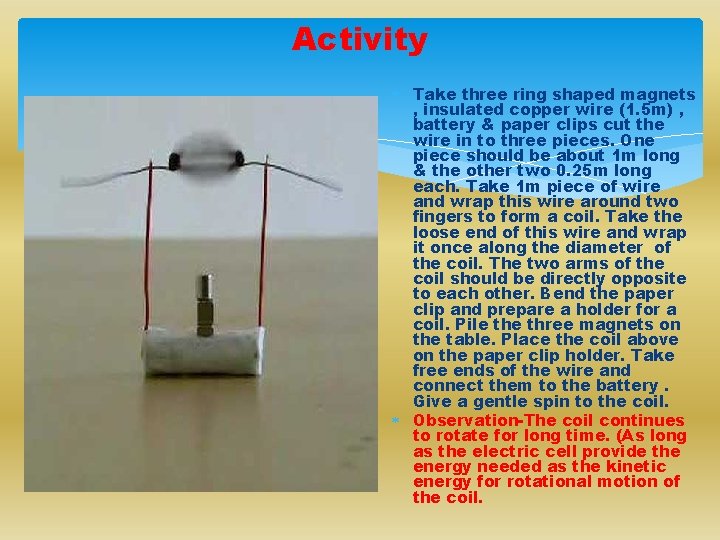 Activity

Take three ring shaped magnets , insulated copper wire (1.5m) , battery & paper clips cut the wire in to three pieces. One piece should be about 1m long & the other two 0.25m long each. Take 1m piece of wire and wrap this wire around two fingers to form a coil. Take the loose end of this wire and wrap it once along the diameter of the coil. The two arms of the coil should be directly opposite to each other. Bend the paper clip and prepare a holder for a coil. Pile the three magnets on the table. Place the coil above on the paper clip holder. Take free ends of the wire and connect them to the battery . Give a gentle spin to the coil.

Observation-The coil continues to rotate for long time. (As long as the electric cell provide the energy needed as the kinetic energy for rotational motion of the coil.